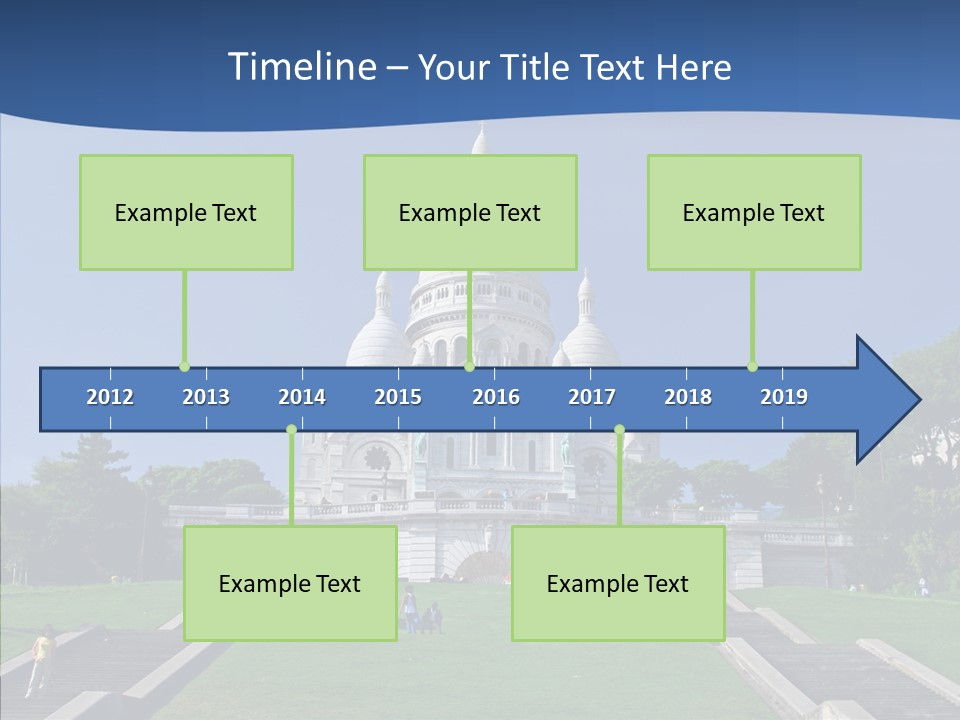 Timeline – Your Title Text Here

Example Text

Example Text

Example Text

2012 2013 2014 2015 2016 2017 2018 2019

Example Text

Example Text